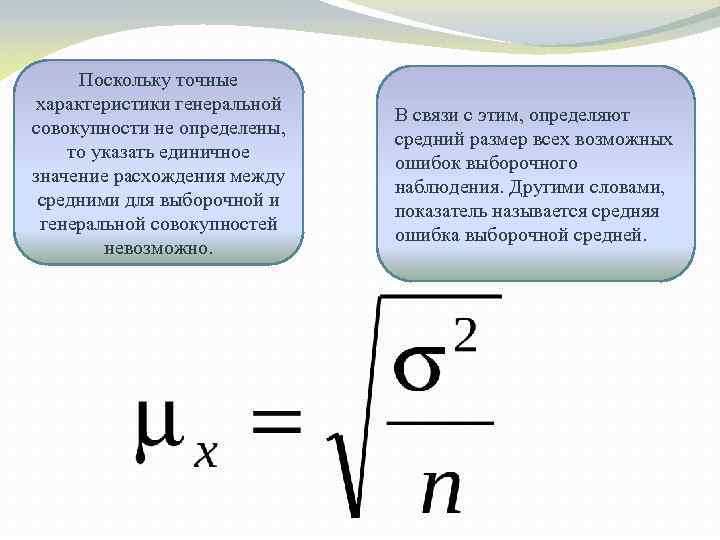 Поскольку точные характеристики генеральной совокупности не определены, то указать единичное значение расхождения между средними для выборочной и генеральной совокупностей невозможно.

В связи с этим, определяют средний размер всех возможных ошибок выборочного наблюдения. Другими словами, показатель называется средняя ошибка выборочной средней.

$\mu_x = \sqrt{\frac{\sigma^2}{n}}$